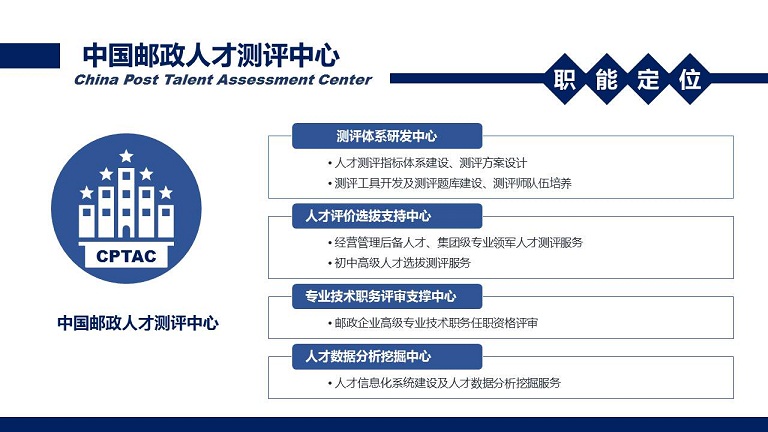 中国邮政人才测评中心
China Post Talent Assessment Center

职能定位

CPTAC

中国邮政人才测评中心

测评体系研发中心
• 人才测评指标体系建设、测评方案设计
• 测评工具开发及测评题库建设、测评师队伍培养

人才评价选拔支持中心
• 经营管理后备人才、集团级专业领军人才测评服务
• 初中高级人才选拔测评服务

专业技术职务评审支撑中心
• 邮政企业高级专业技术职务任职资格评审

人才数据分析挖掘中心
• 人才信息化系统建设及人才数据分析挖掘服务